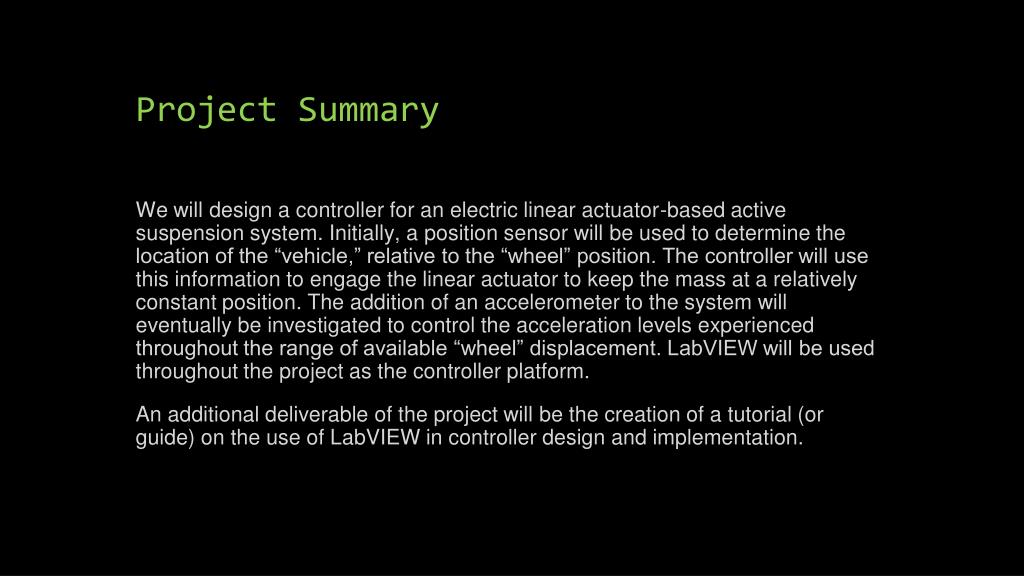 Project Summary

We will design a controller for an electric linear actuator-based active suspension system. Initially, a position sensor will be used to determine the location of the “vehicle,” relative to the “wheel” position. The controller will use this information to engage the linear actuator to keep the mass at a relatively constant position. The addition of an accelerometer to the system will eventually be investigated to control the acceleration levels experienced throughout the range of available “wheel” displacement. LabVIEW will be used throughout the project as the controller platform.

An additional deliverable of the project will be the creation of a tutorial (or guide) on the use of LabVIEW in controller design and implementation.